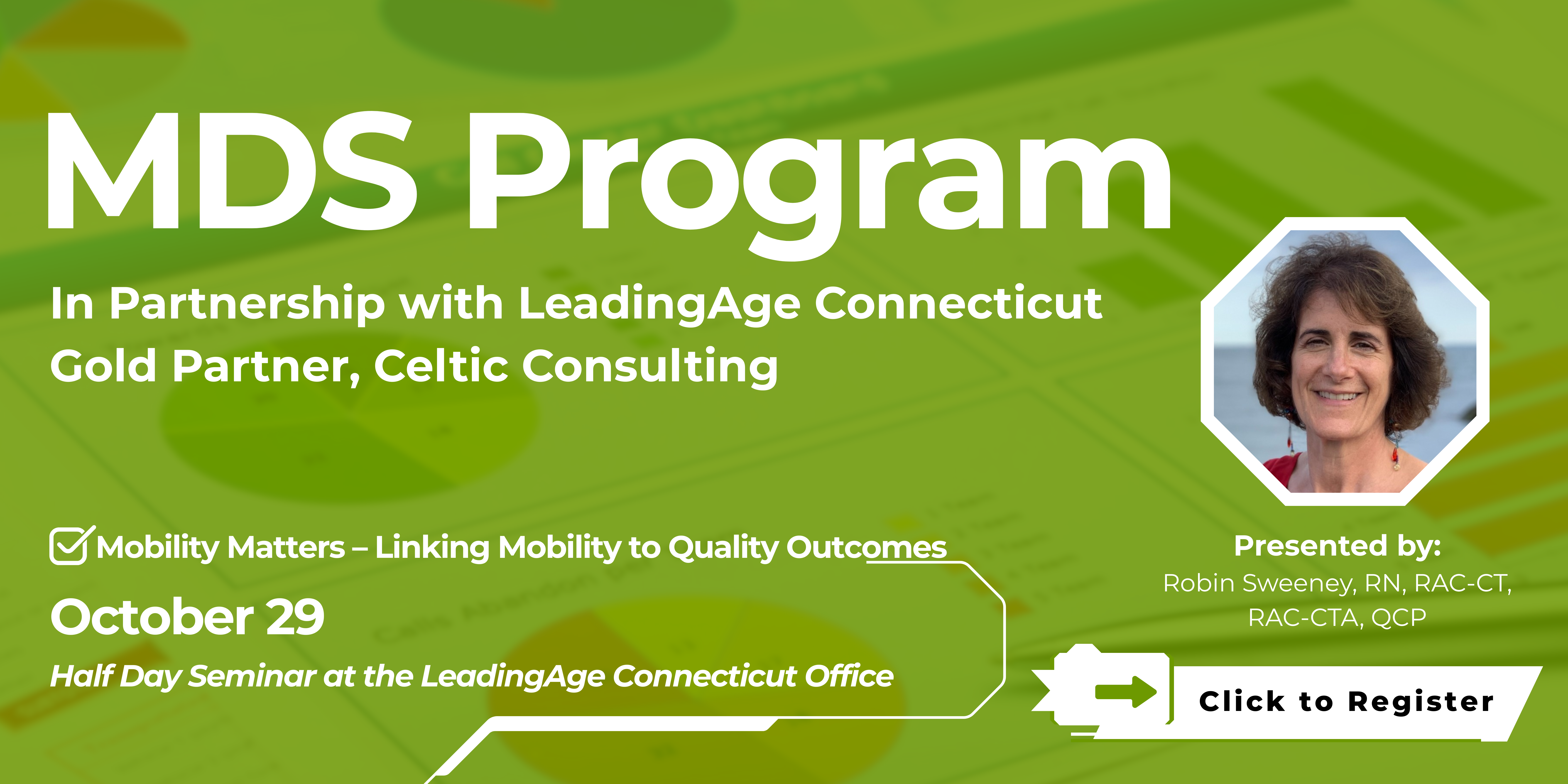 MDS Program

In Partnership with LeadingAge Connecticut
Gold Partner, Celtic Consulting

Mobility Matters – Linking Mobility to Quality Outcomes

October 29

Half Day Seminar at the LeadingAge Connecticut Office

Presented by:
Robin Sweeney, RN, RAC-CT, RAC-CTA, QCP

Click to Register